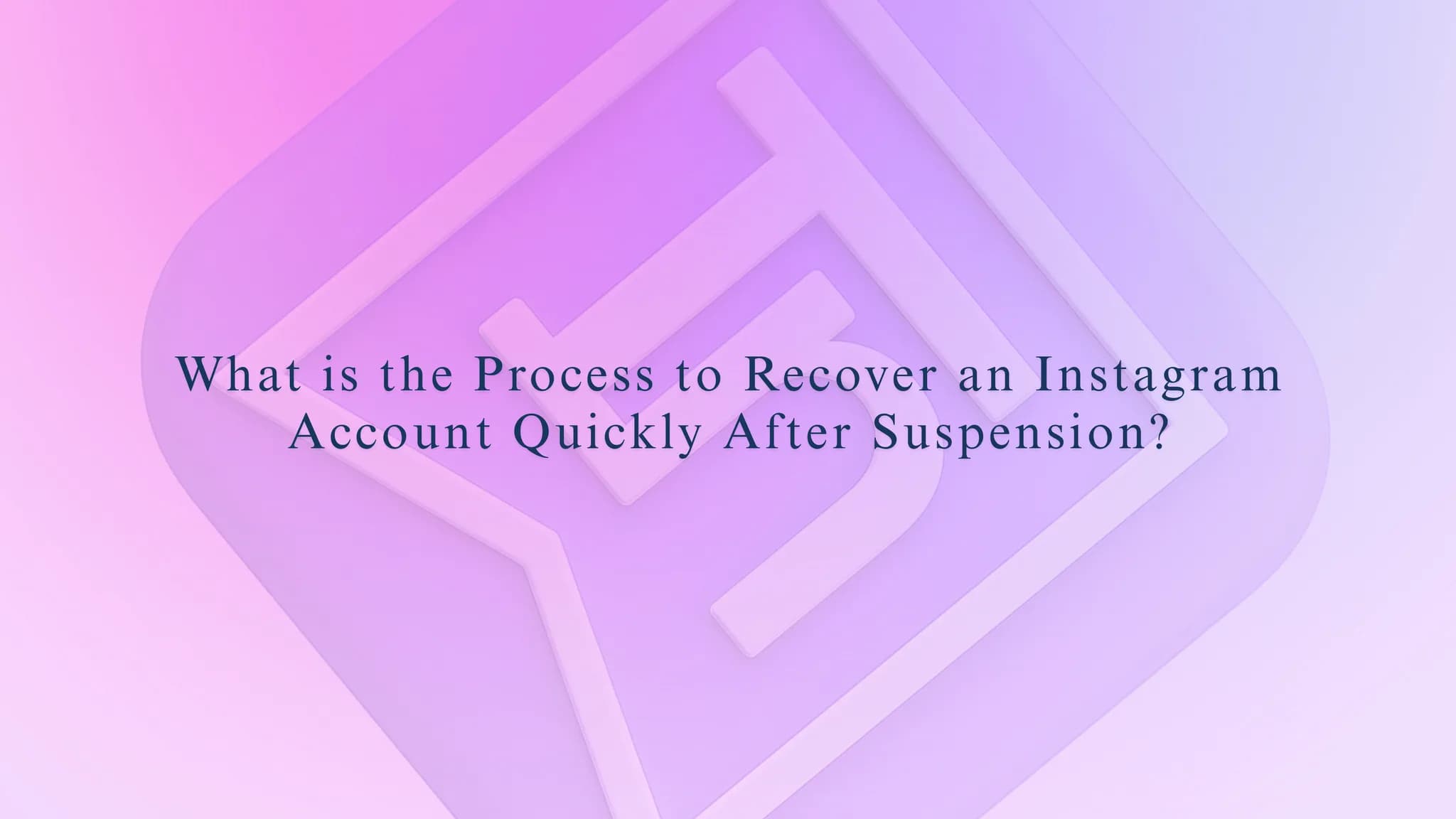 What is the Process to Recover an Instagram Account Quickly After Suspension?